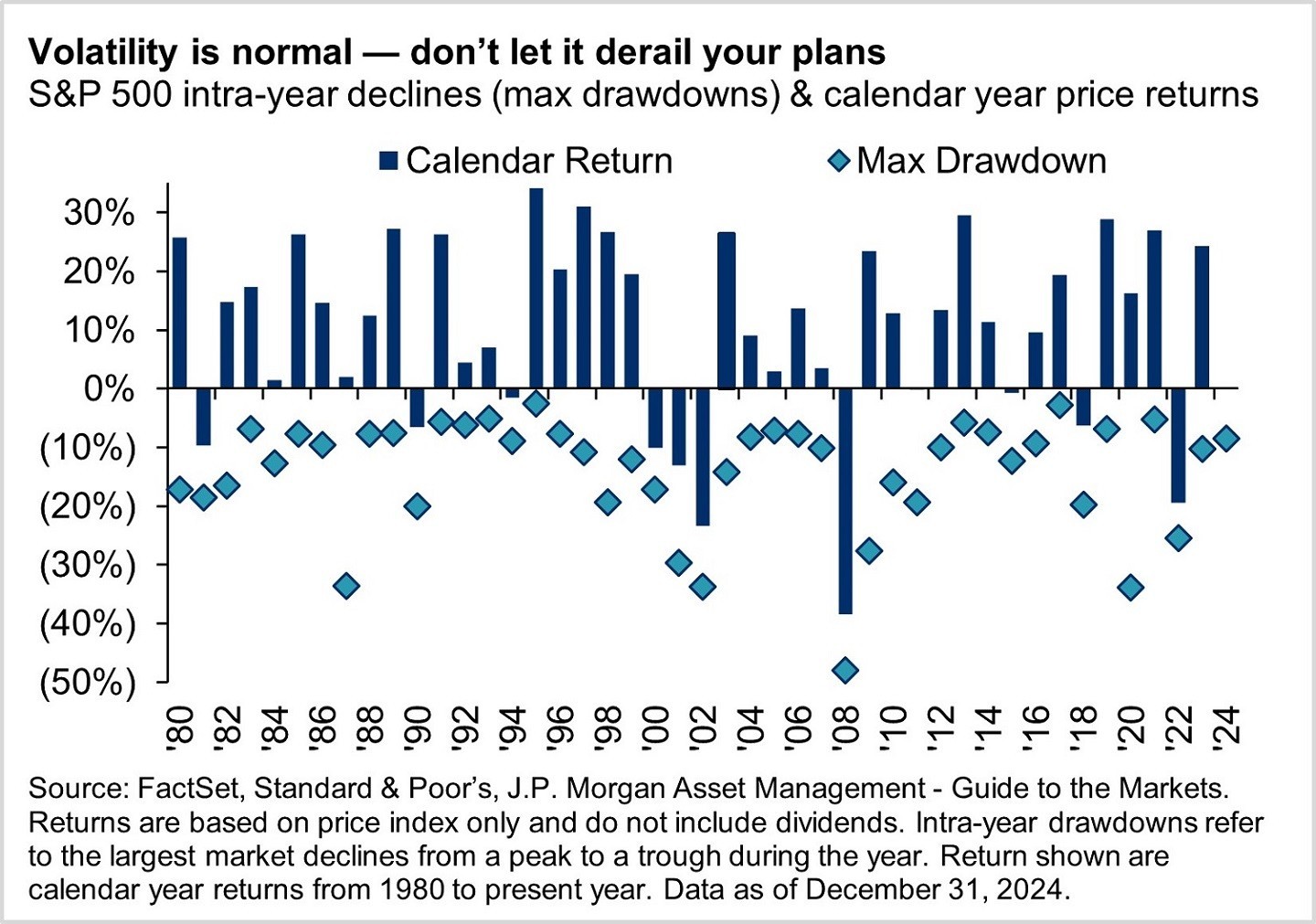 Volatility is normal — don't let it derail your plans
S&P 500 intra-year declines (max drawdowns) & calendar year price returns

Calendar Return
Max Drawdown

30%
20%
10%
0%
(10%)
(20%)
(30%)
(40%)
(50%)

'80
'82
'84
'86
'88
'90
'92
'94
'96
'98
'00
'02
'04
'06
'08
'10
'12
'14
'16
'18
'20
'22
'24

Source: FactSet, Standard & Poor's, J.P. Morgan Asset Management - Guide to the Markets. Returns are based on price index only and do not include dividends. Intra-year drawdowns refer to the largest market declines from a peak to a trough during the year. Return shown are calendar year returns from 1980 to present year. Data as of December 31, 2024.